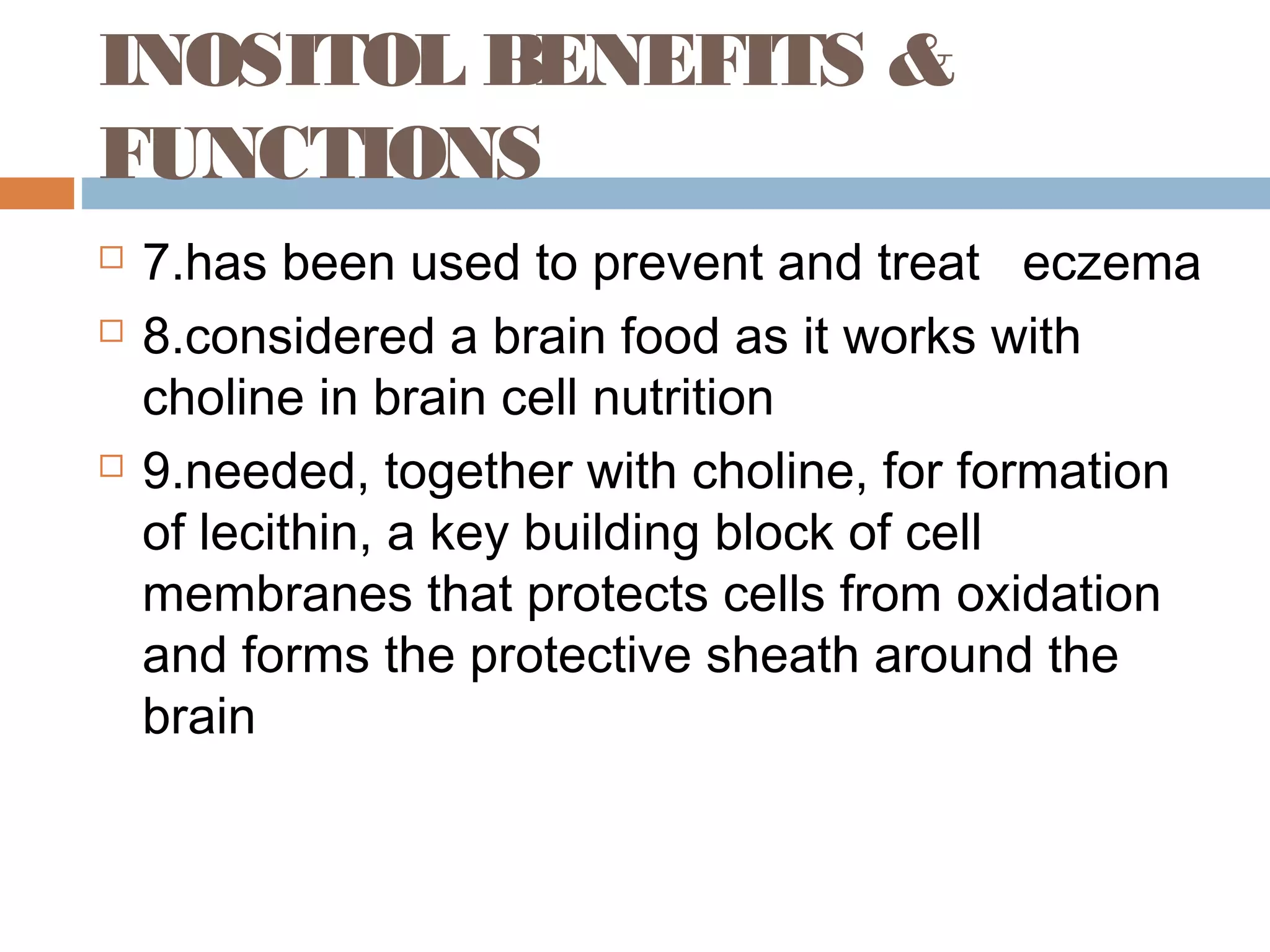 INOSITOL BENEFITS & FUNCTIONS

7.has been used to prevent and treat eczema

8.considered a brain food as it works with choline in brain cell nutrition

9.needed, together with choline, for formation of lecithin, a key building block of cell membranes that protects cells from oxidation and forms the protective sheath around the brain